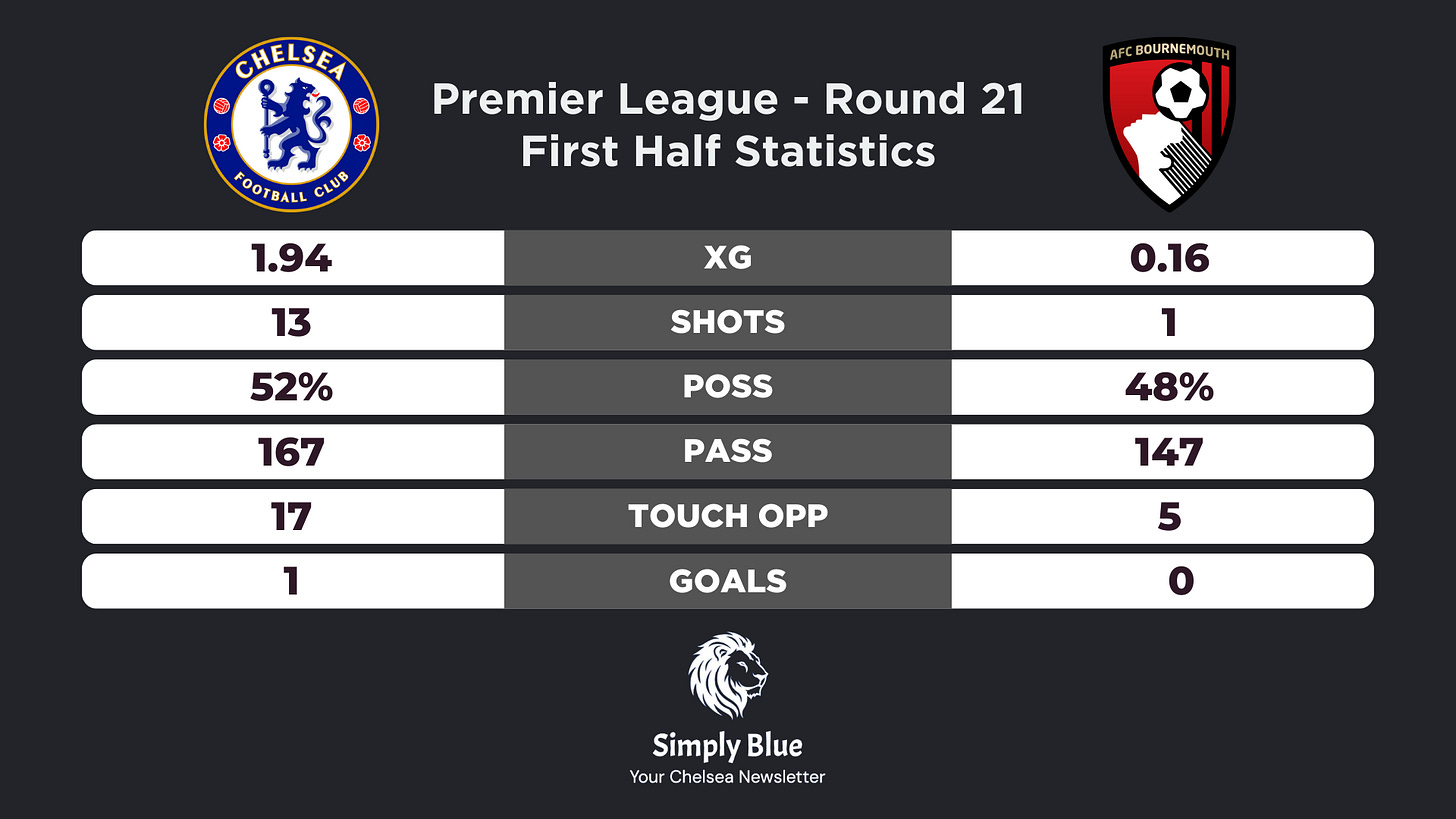 CHELSEA
FOOTBALL CLUB

Premier League - Round 21
First Half Statistics

AFC BOURNEMOUTH

| 1.94 | XG | 0.16 |
|---|---|---|
| 13 | SHOTS | 1 |
| 52% | POSS | 48% |
| 167 | PASS | 147 |
| 17 | TOUCH OPP | 5 |
| 1 | GOALS | 0 |

Simply Blue
Your Chelsea Newsletter